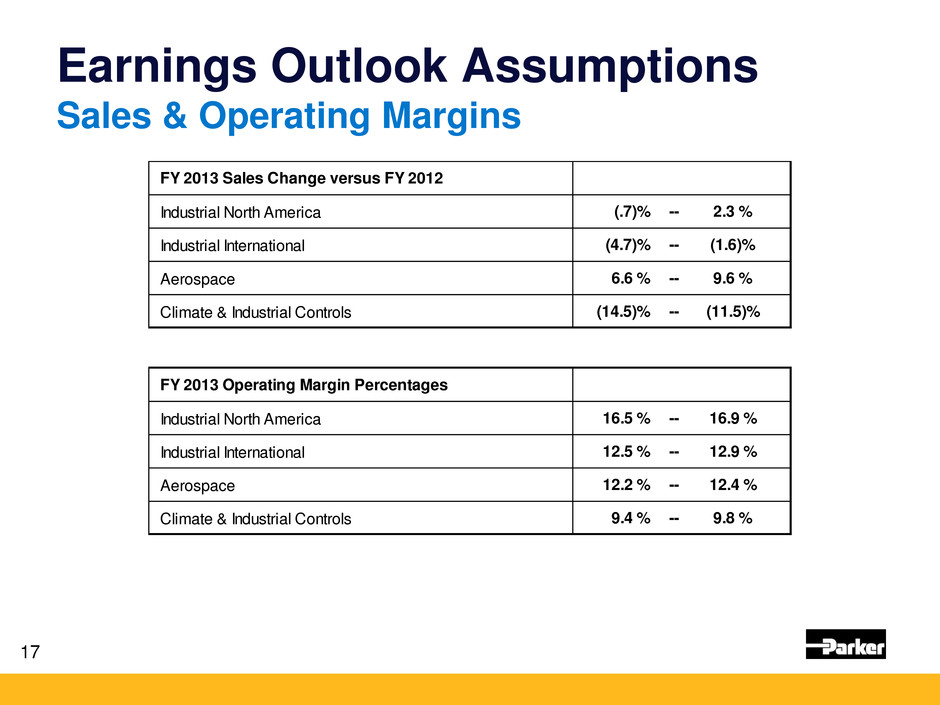 Earnings Outlook Assumptions
Sales & Operating Margins

| FY 2013 Sales Change versus FY 2012 | |
|---|---|
| Industrial North America | (.7)% -- 2.3 % |
| Industrial International | (4.7)% -- (1.6)% |
| Aerospace | 6.6 % -- 9.6 % |
| Climate & Industrial Controls | (14.5)% -- (11.5)% |

| FY 2013 Operating Margin Percentages | |
|---|---|
| Industrial North America | 16.5 % -- 16.9 % |
| Industrial International | 12.5 % -- 12.9 % |
| Aerospace | 12.2 % -- 12.4 % |
| Climate & Industrial Controls | 9.4 % -- 9.8 % |

17

Parker